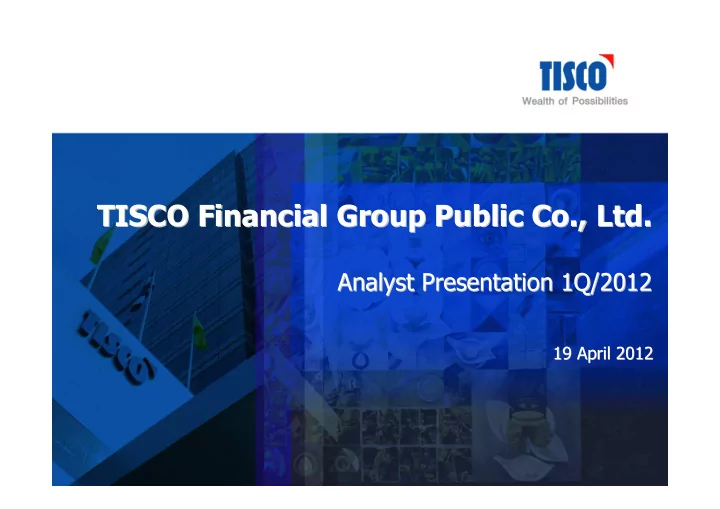 TISCO
Wealth of Possibilities

TISCO Financial Group Public Co., Ltd.

Analyst Presentation 1Q/2012

19 April 2012

TISCO